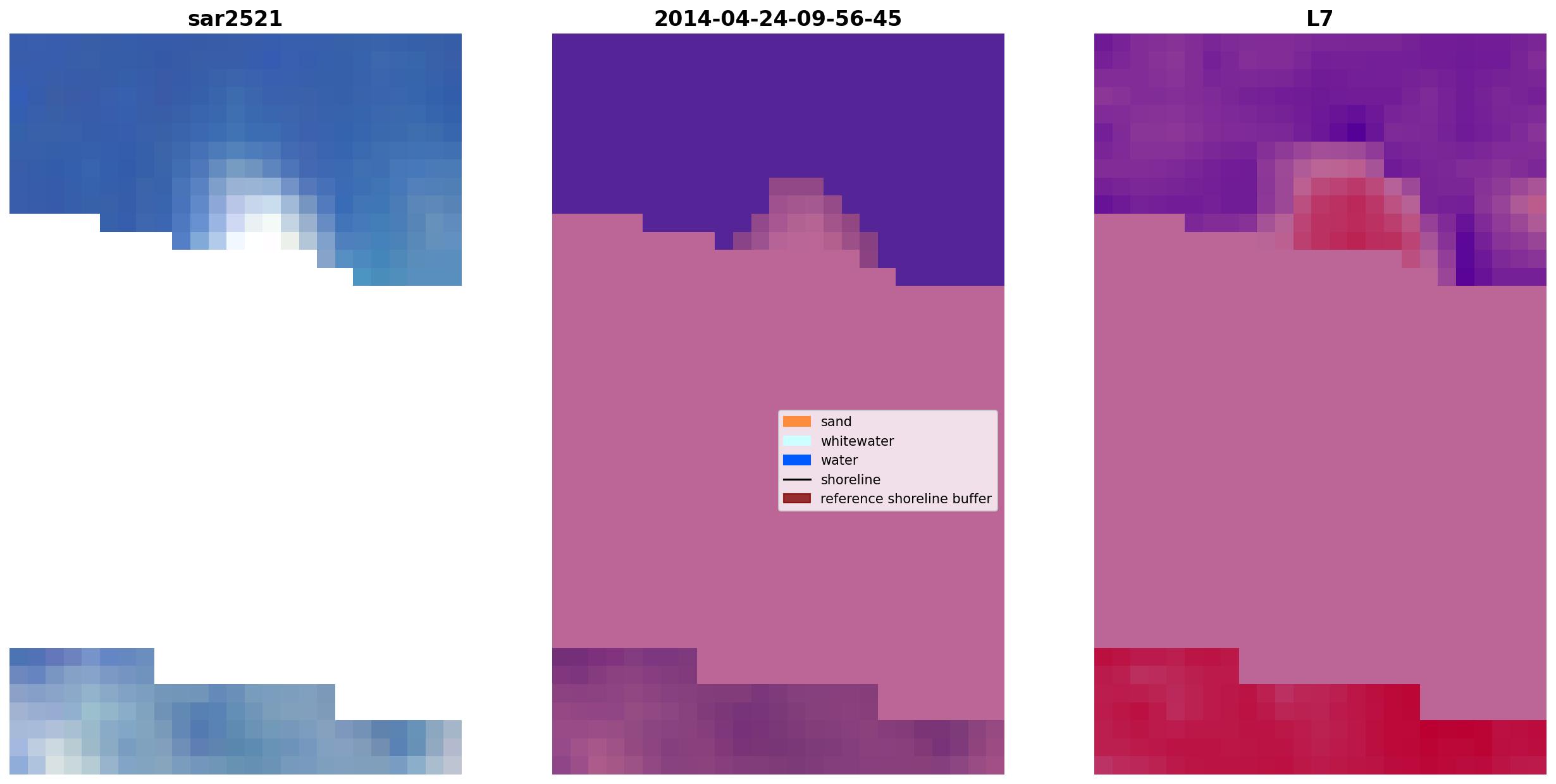 sar2521

2014-04-24-09-56-45

L7

sand
whitewater
water
shoreline
reference shoreline buffer